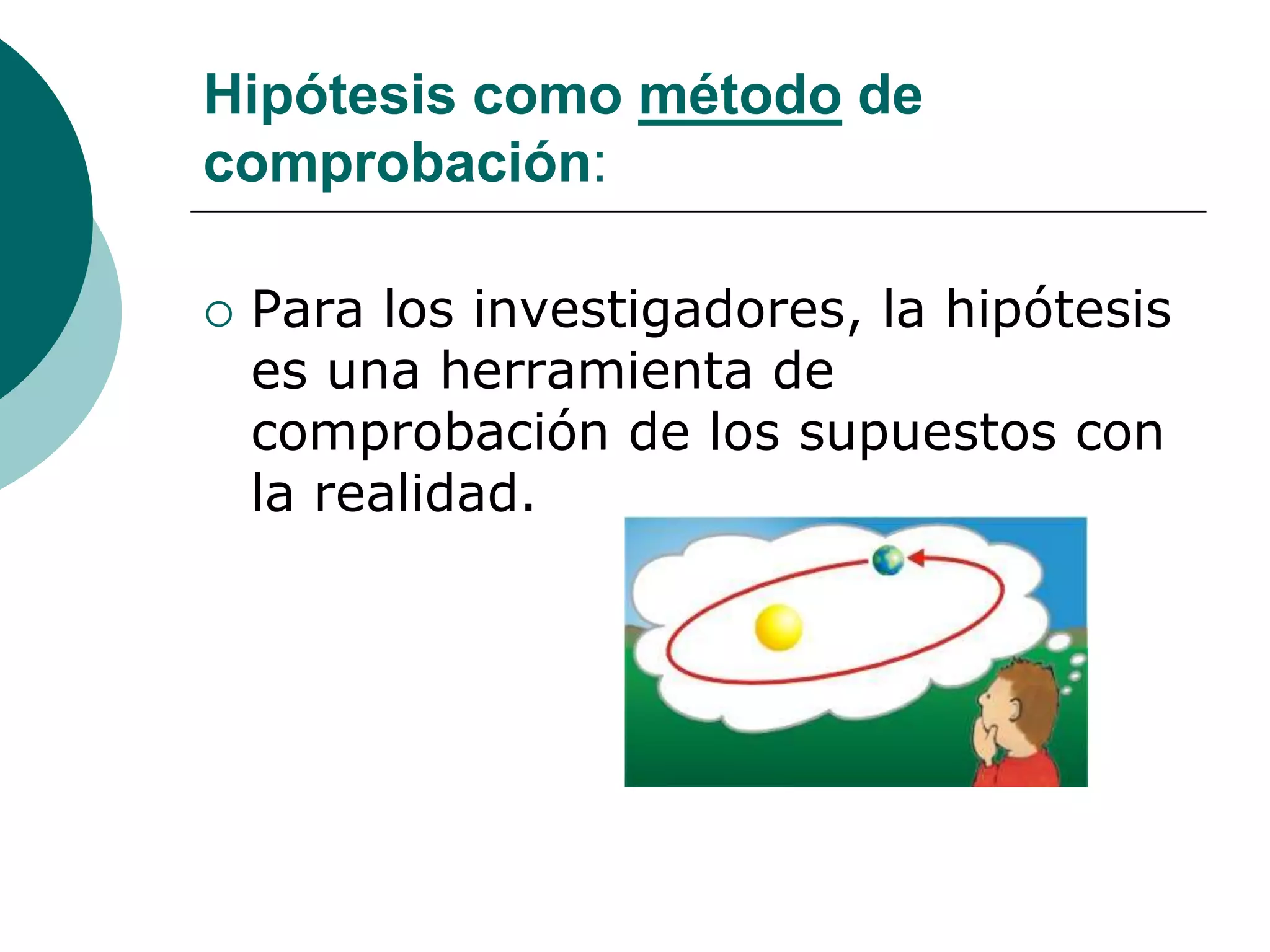 Hipótesis como método de comprobación:

○ Para los investigadores, la hipótesis es una herramienta de comprobación de los supuestos con la realidad.